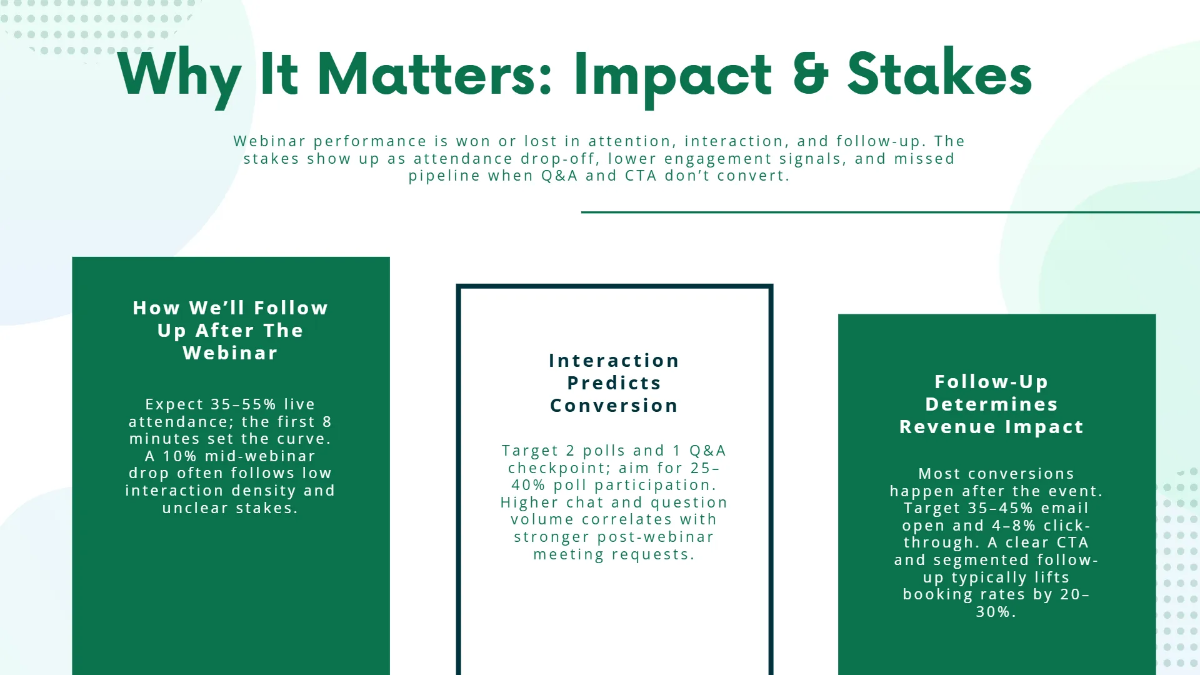 Why It Matters: Impact & Stakes

Webinar performance is won or lost in attention, interaction, and follow-up. The stakes show up as attendance drop-off, lower engagement signals, and missed pipeline when Q&A and CTA don't convert.

How We'll Follow Up After The Webinar

Expect 35–55% live attendance; the first 8 minutes set the curve. A 10% mid-webinar drop often follows low interaction density and unclear stakes.

Interaction Predicts Conversion

Target 2 polls and 1 Q&A checkpoint; aim for 25–40% poll participation. Higher chat and question volume correlates with stronger post-webinar meeting requests.

Follow-Up Determines Revenue Impact

Most conversions happen after the event. Target 35–45% email open and 4–8% click-through. A clear CTA and segmented follow-up typically lifts booking rates by 20–30%.